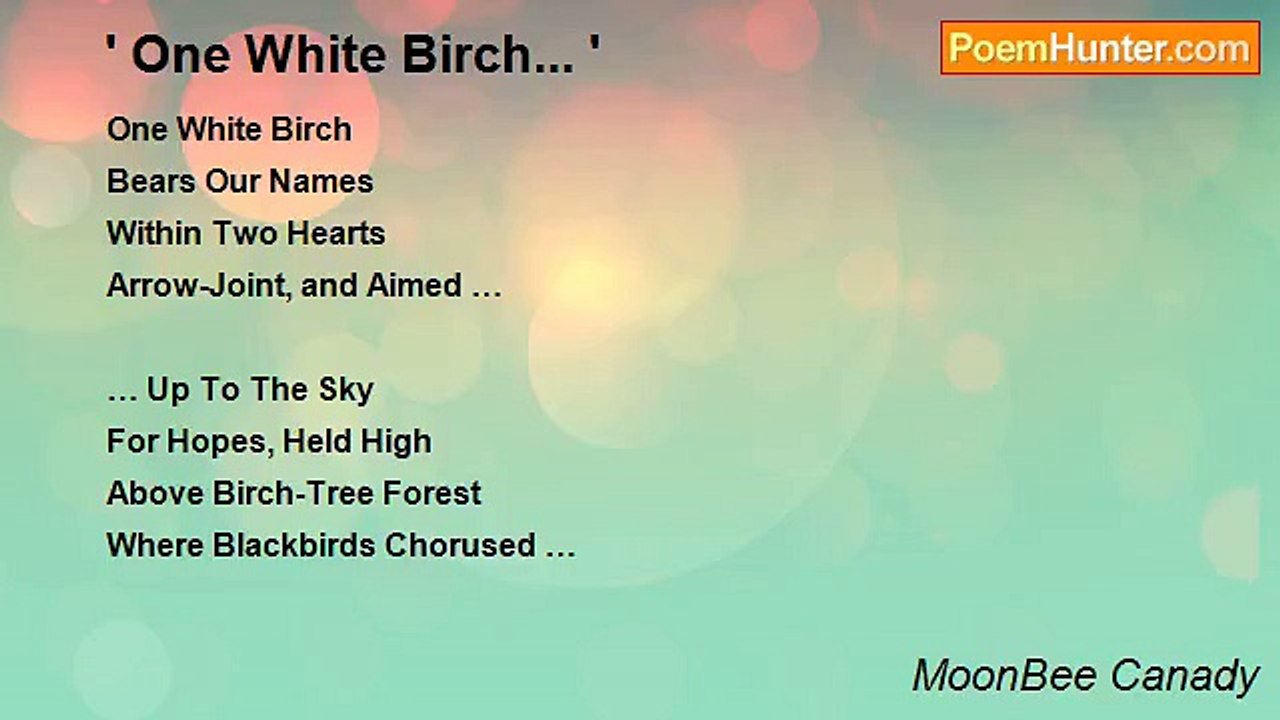 ' One White Birch... '

PoemHunter.com

One White Birch
Bears Our Names
Within Two Hearts
Arrow-Joint, and Aimed …

… Up To The Sky
For Hopes, Held High
Above Birch-Tree Forest
Where Blackbirds Chorused …

MoonBee Canady